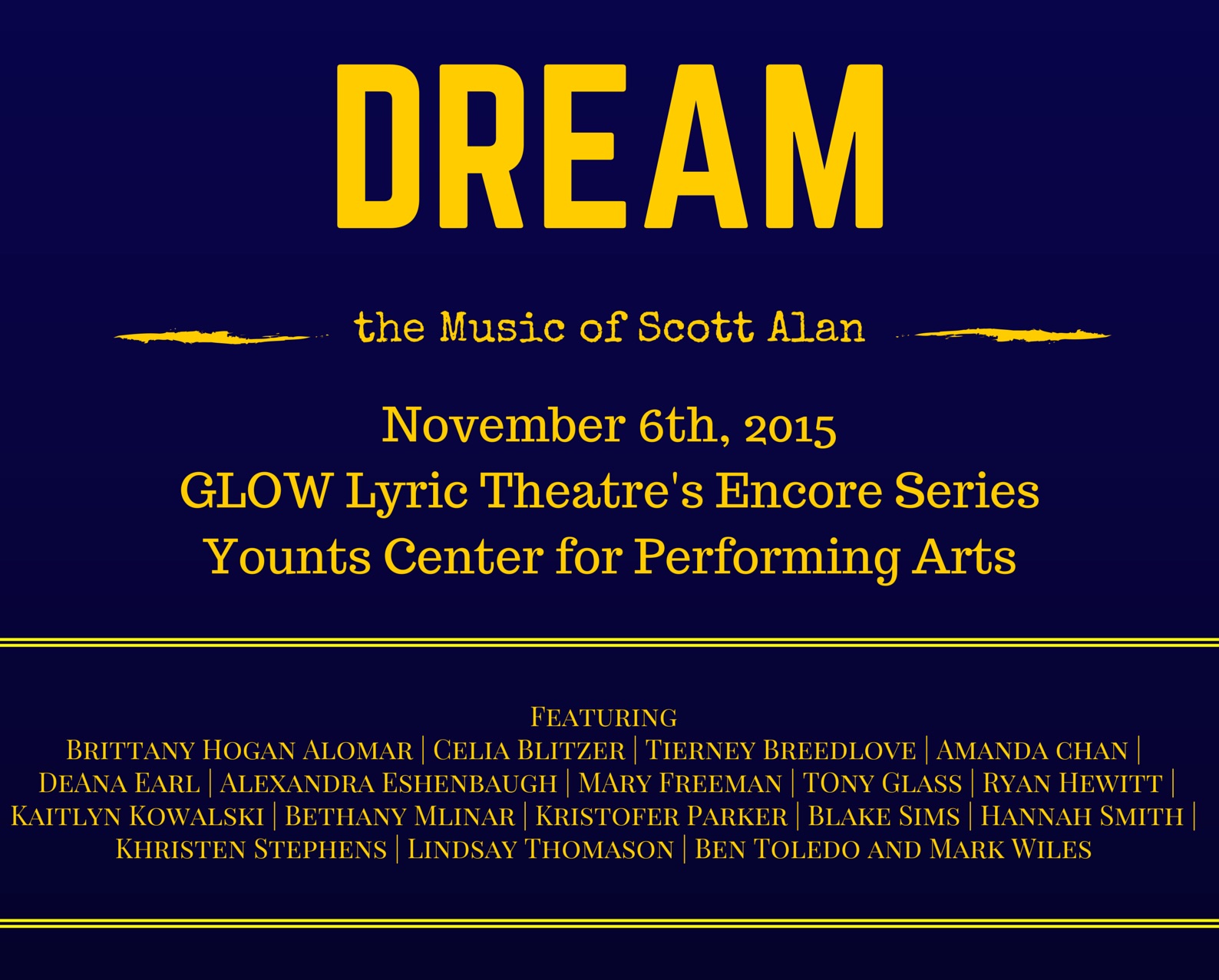 DREAM

the Music of Scott Alan

November 6th, 2015
GLOW Lyric Theatre's Encore Series
Younts Center for Performing Arts

Featuring
Brittany Hogan Alomar | Celia Blitzer | Tierney Breedlove | Amanda chan | DeAna Earl | Alexandra Eshenbaugh | MAry Freeman | TOny Glass | Ryan Hewitt | Kaitlyn Kowalski | Bethany Mlinar | Kristofer Parker | Blake Sims | Hannah Smith | Khristen Stephens | Lindsay Thomason | Ben Toledo and Mark Wiles